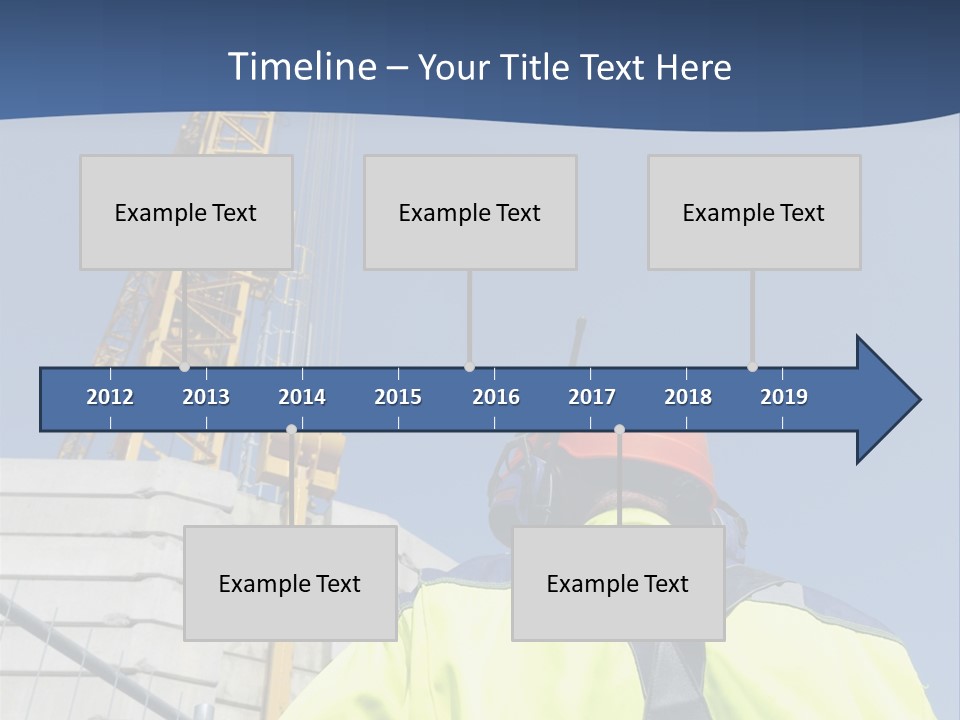 Timeline – Your Title Text Here

Example Text

Example Text

Example Text

2012 2013 2014 2015 2016 2017 2018 2019

Example Text

Example Text